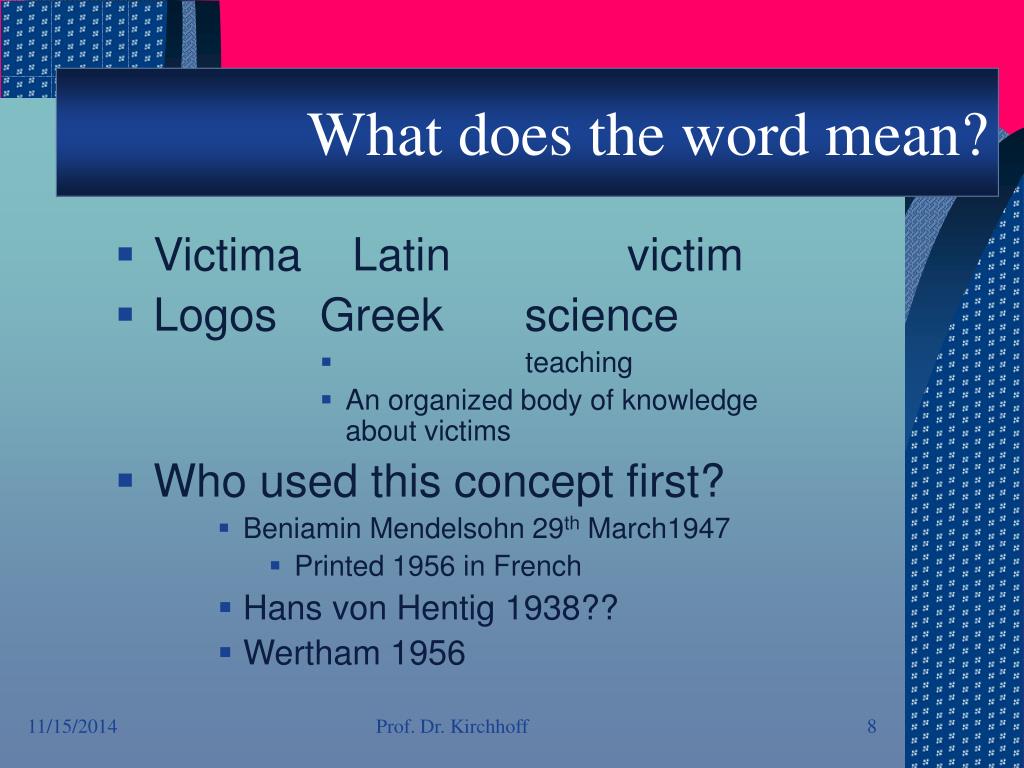 What does the word mean?

- Victima Latin victim
- Logos Greek science
  - teaching
  - An organized body of knowledge about victims
- Who used this concept first?
  - Beniamin Mendelsohn 29$^{th}$ March1947
    - Printed 1956 in French
  - Hans von Hentig 1938??
  - Wertham 1956

11/15/2014 Prof. Dr. Kirchhoff 8